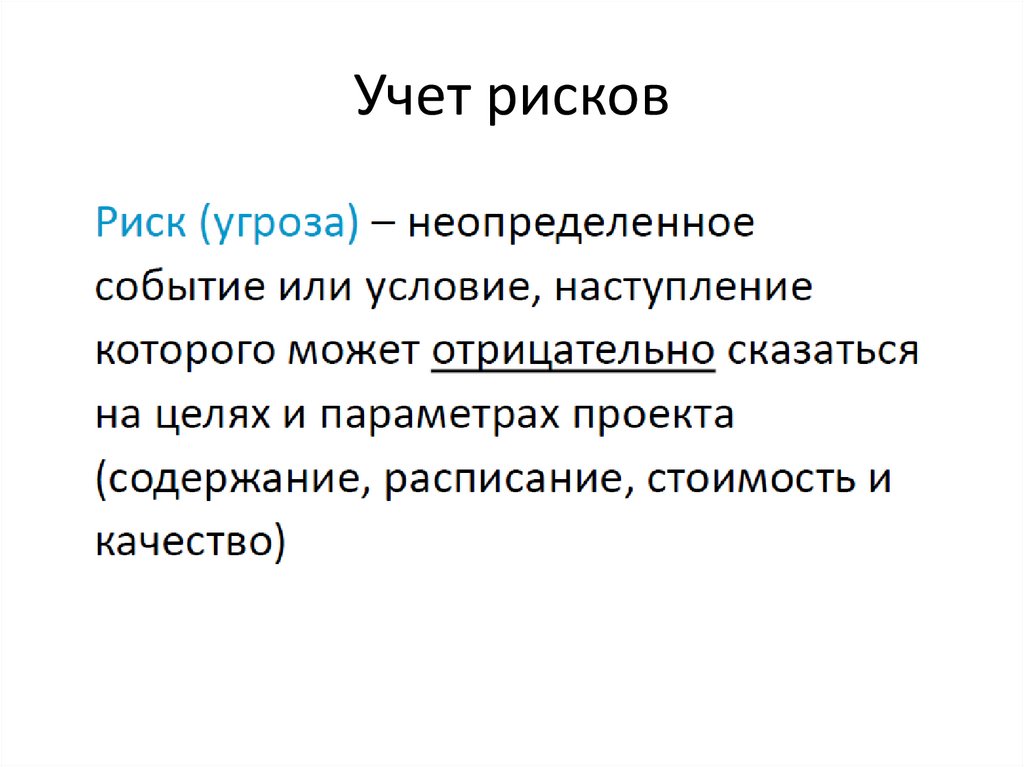 Учет рисков

Риск (угроза) – неопределенное событие или условие, наступление которого может отрицательно сказаться на целях и параметрах проекта (содержание, расписание, стоимость и качество)